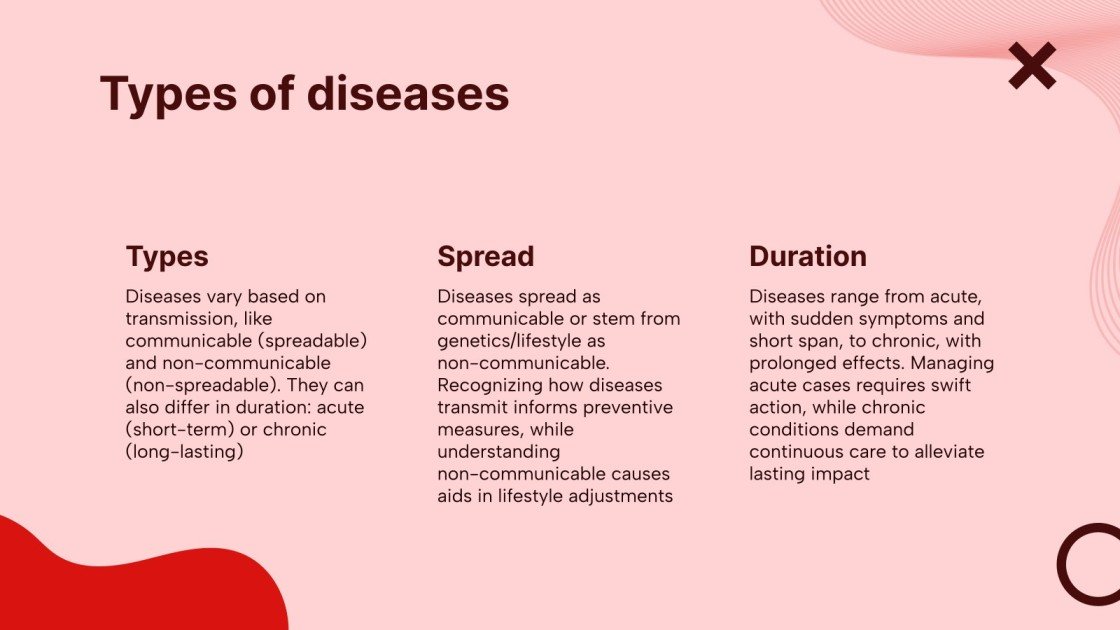 Types of diseases

Types

Diseases vary based on transmission, like communicable (spreadable) and non-communicable (non-spreadable). They can also differ in duration: acute (short-term) or chronic (long-lasting)

Spread

Diseases spread as communicable or stem from genetics/lifestyle as non-communicable. Recognizing how diseases transmit informs preventive measures, while understanding non-communicable causes aids in lifestyle adjustments

Duration

Diseases range from acute, with sudden symptoms and short span, to chronic, with prolonged effects. Managing acute cases requires swift action, while chronic conditions demand continuous care to alleviate lasting impact